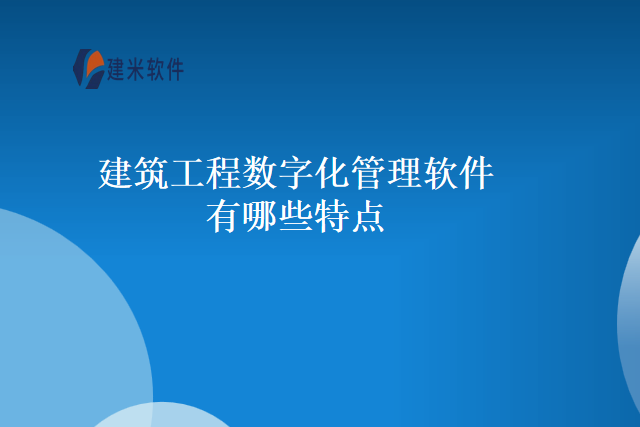 建米软件

建筑工程数字化管理软件有哪些特点